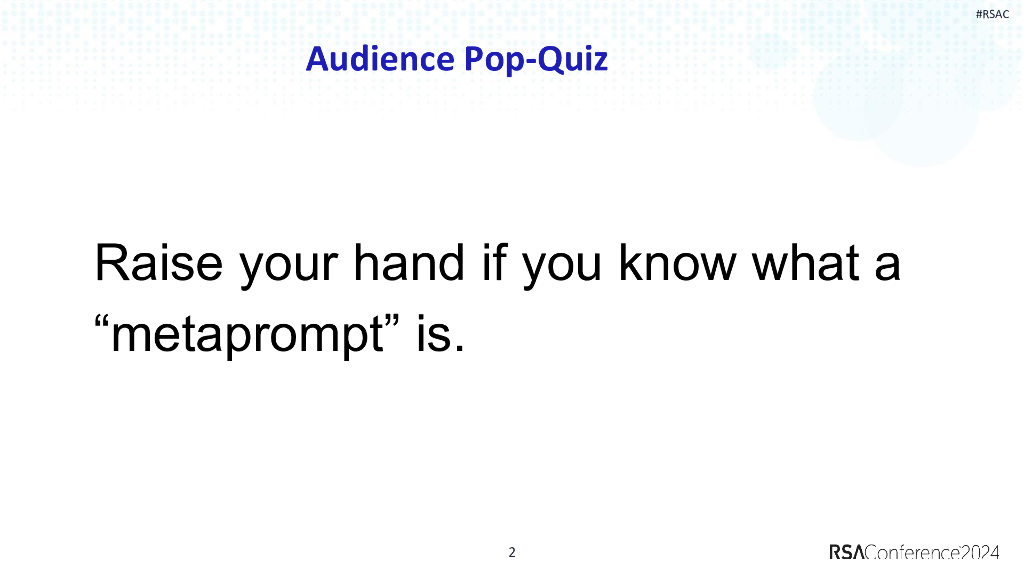 #RSAC

Audience Pop-Quiz

Raise your hand if you know what a “metaprompt” is.

2

RSAConference2024